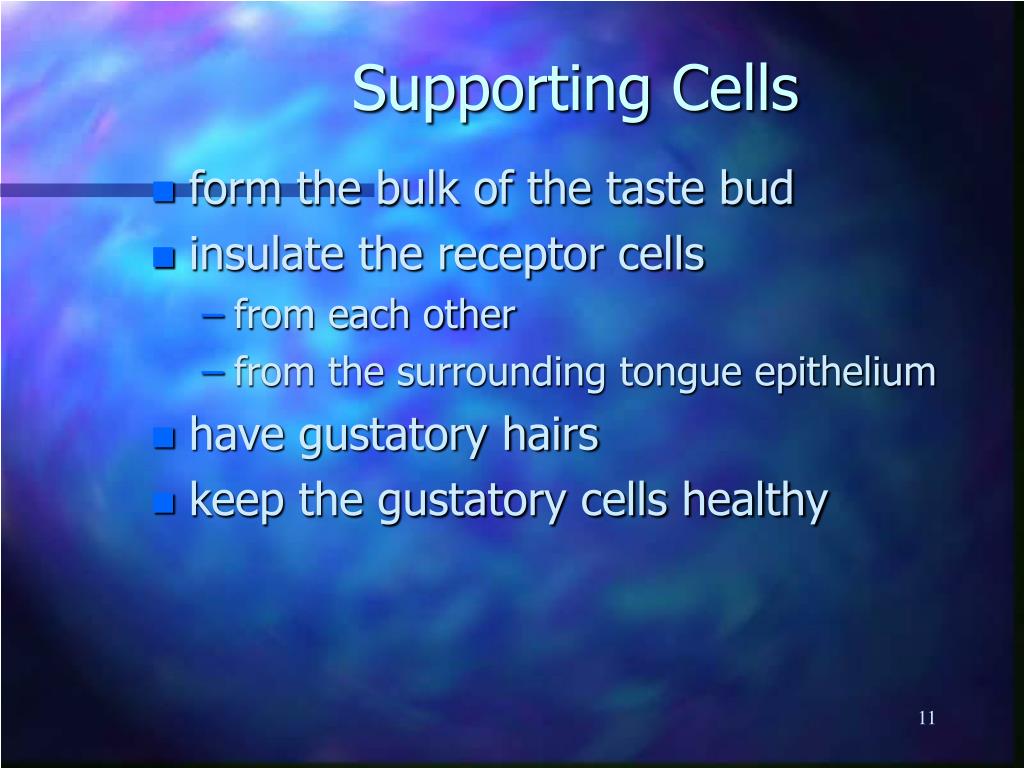 Supporting Cells

- form the bulk of the taste bud
- insulate the receptor cells
  – from each other
  – from the surrounding tongue epithelium
- have gustatory hairs
- keep the gustatory cells healthy

11